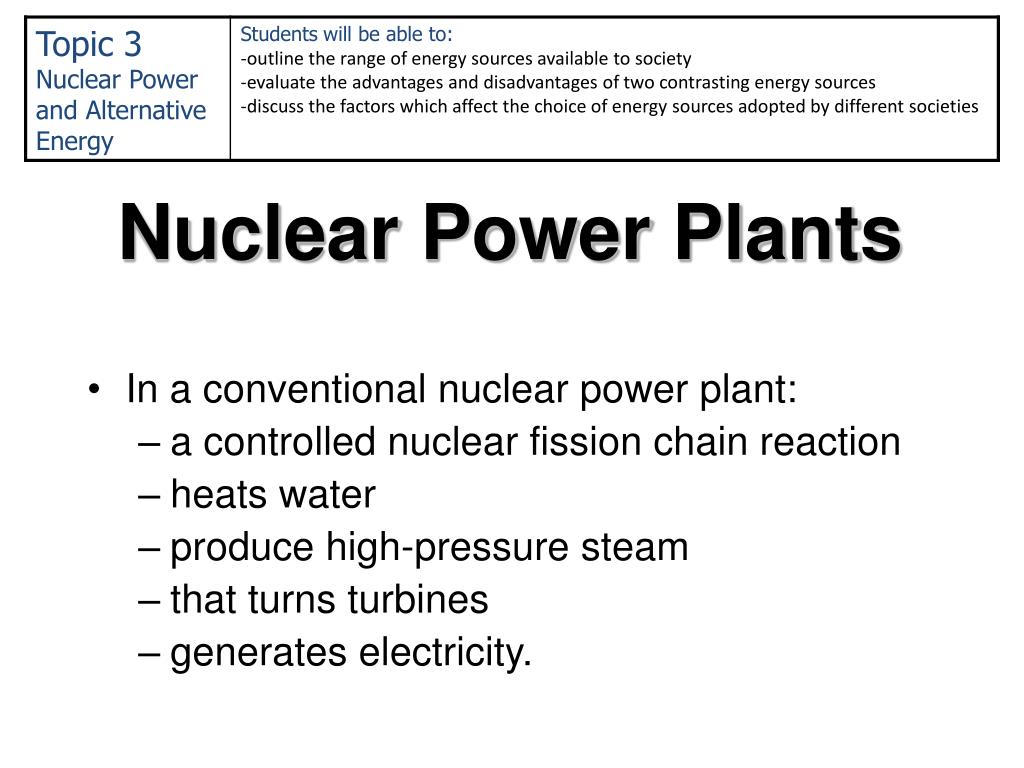 | Topic 3 Nuclear Power and Alternative Energy | Students will be able to: -outline the range of energy sources available to society -evaluate the advantages and disadvantages of two contrasting energy sources -discuss the factors which affect the choice of energy sources adopted by different societies |
|---|---|

Nuclear Power Plants

• In a conventional nuclear power plant:
– a controlled nuclear fission chain reaction
– heats water
– produce high-pressure steam
– that turns turbines
– generates electricity.